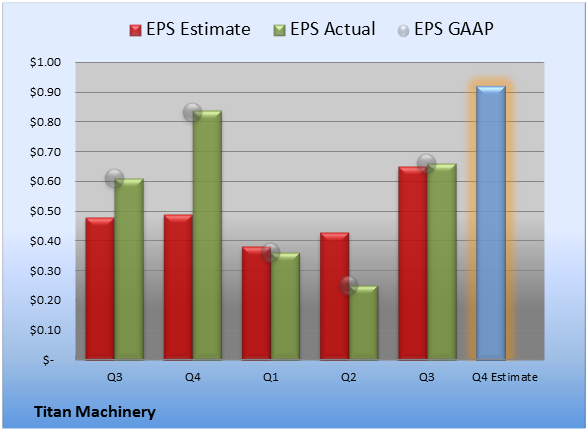 EPS Estimate EPS Actual EPS GAAP

$1.00
$0.90
$0.80
$0.70
$0.60
$0.50
$0.40
$0.30
$0.20
$0.10
$-

Q3 Q4 Q1 Q2 Q3 Q4 Estimate

Titan Machinery